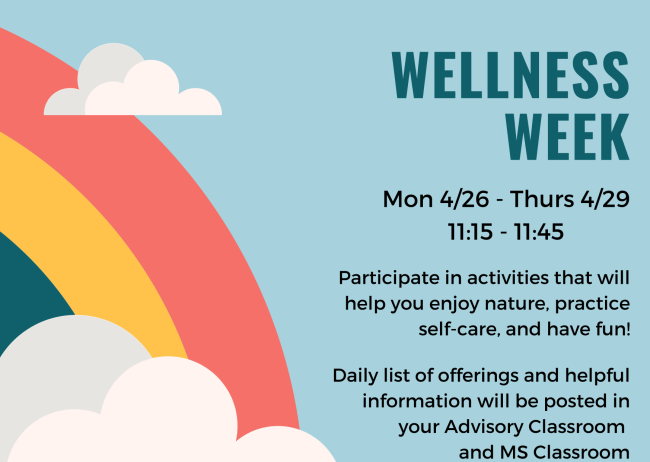 WELLNESS WEEK

Mon 4/26 - Thurs 4/29
11:15 - 11:45

Participate in activities that will help you enjoy nature, practice self-care, and have fun!

Daily list of offerings and helpful information will be posted in your Advisory Classroom and MS Classroom